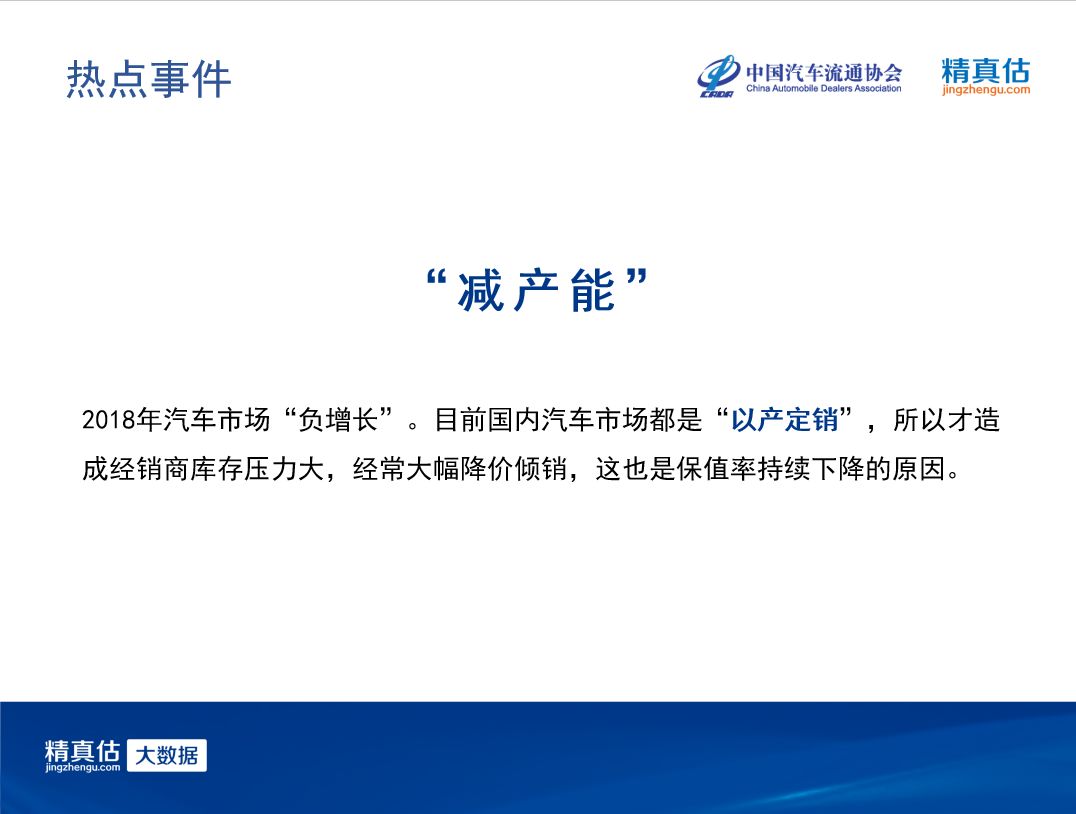 热点事件

CADA 中国汽车流通协会 China Automobile Dealers Association

精真估 jingzhengu.com

“减产能”

2018年汽车市场“负增长”。目前国内汽车市场都是“以产定销”，所以才造成经销商库存压力大，经常大幅降价倾销，这也是保值率持续下降的原因。

精真估 jingzhengu.com 大数据